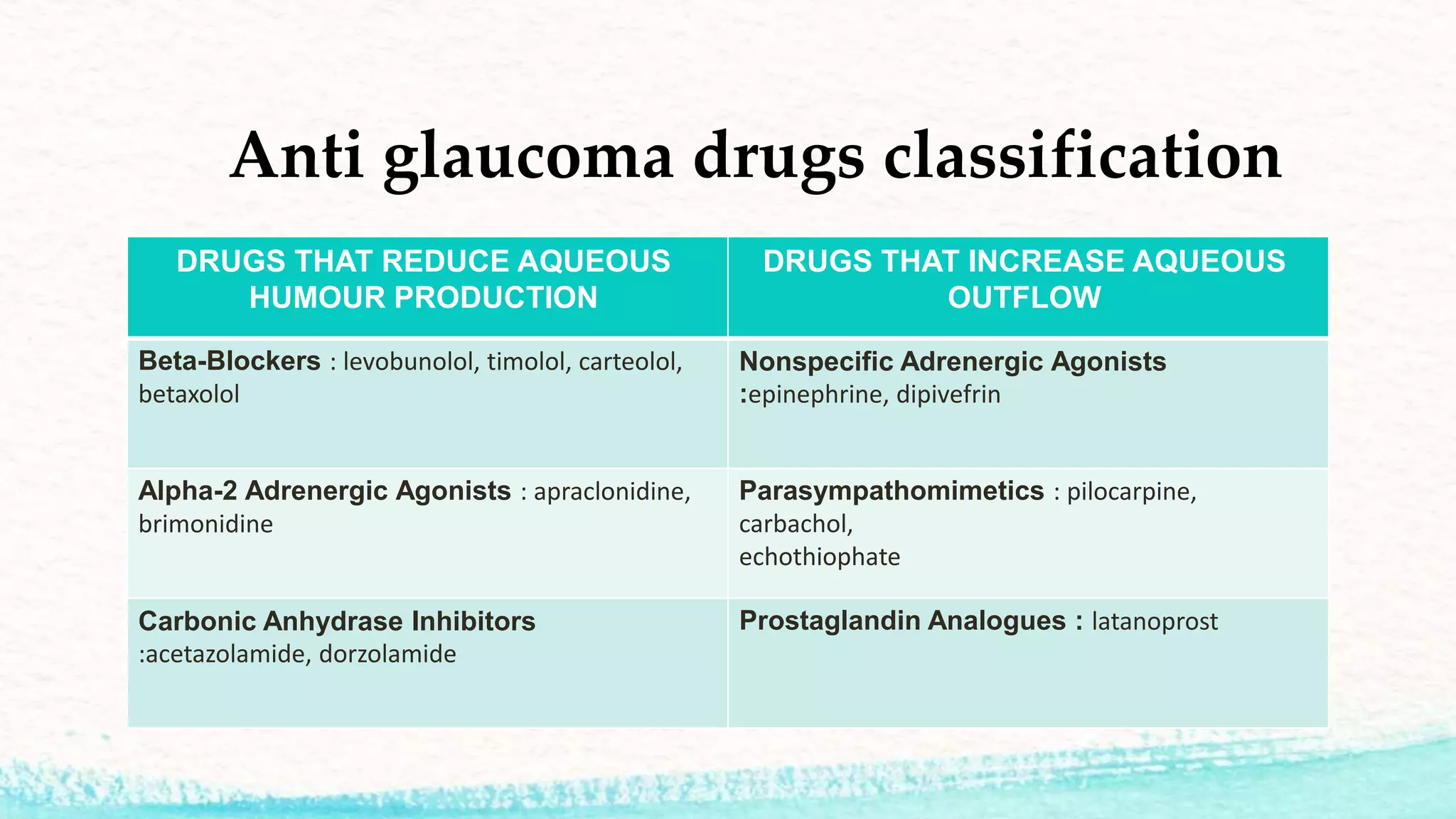 Anti glaucoma drugs classification

| DRUGS THAT REDUCE AQUEOUS HUMOUR PRODUCTION | DRUGS THAT INCREASE AQUEOUS OUTFLOW |
|---|---|
| Beta-Blockers : levobunolol, timolol, carteolol, betaxolol | Nonspecific Adrenergic Agonists :epinephrine, dipivefrin |
| Alpha-2 Adrenergic Agonists : apraclonidine, brimonidine | Parasympathomimetics : pilocarpine, carbachol, echothiophate |
| Carbonic Anhydrase Inhibitors :acetazolamide, dorzolamide | Prostaglandin Analogues : latanoprost |